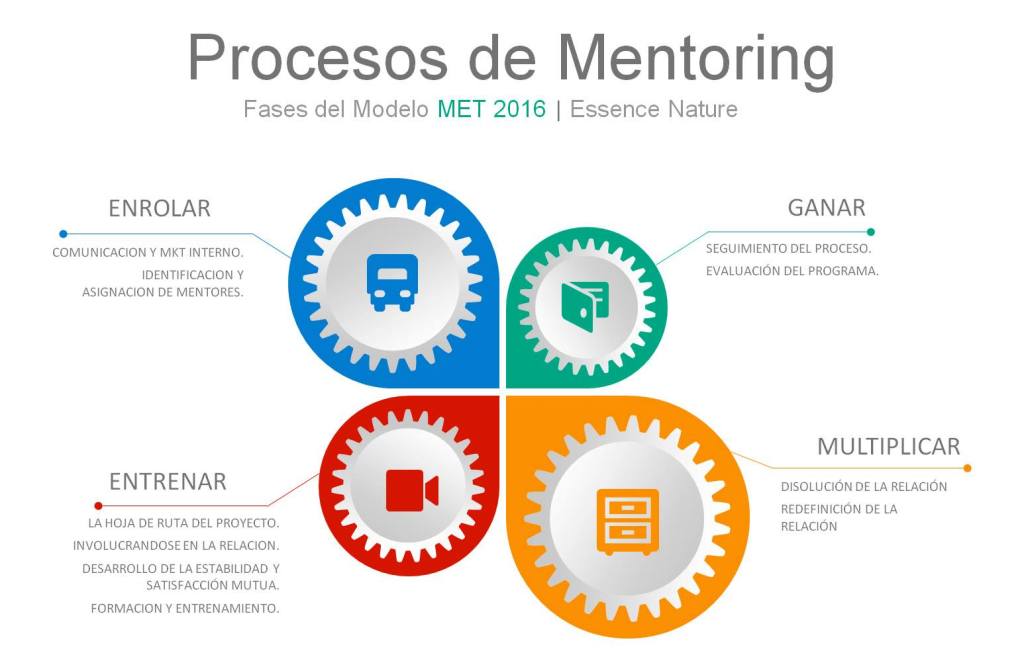 Procesos de Mentoring

Fases del Modelo MET 2016 | Essence Nature

ENROLAR

COMUNICACION Y MKT INTERNO.

IDENTIFICACION Y ASIGNACION DE MENTORES.

GANAR

SEGUIMIENTO DEL PROCESO.

EVALUACIÓN DEL PROGRAMA.

ENTRENAR

LA HOJA DE RUTA DEL PROYECTO.

INVOLUCRANDOSE EN LA RELACION.

DESARROLLO DE LA ESTABILIDAD Y SATISFACCIÓN MUTUA.

FORMACION Y ENTRENAMIENTO.

MULTIPLICAR

DISOLUCIÓN DE LA RELACIÓN

REDEFINICIÓN DE LA RELACIÓN